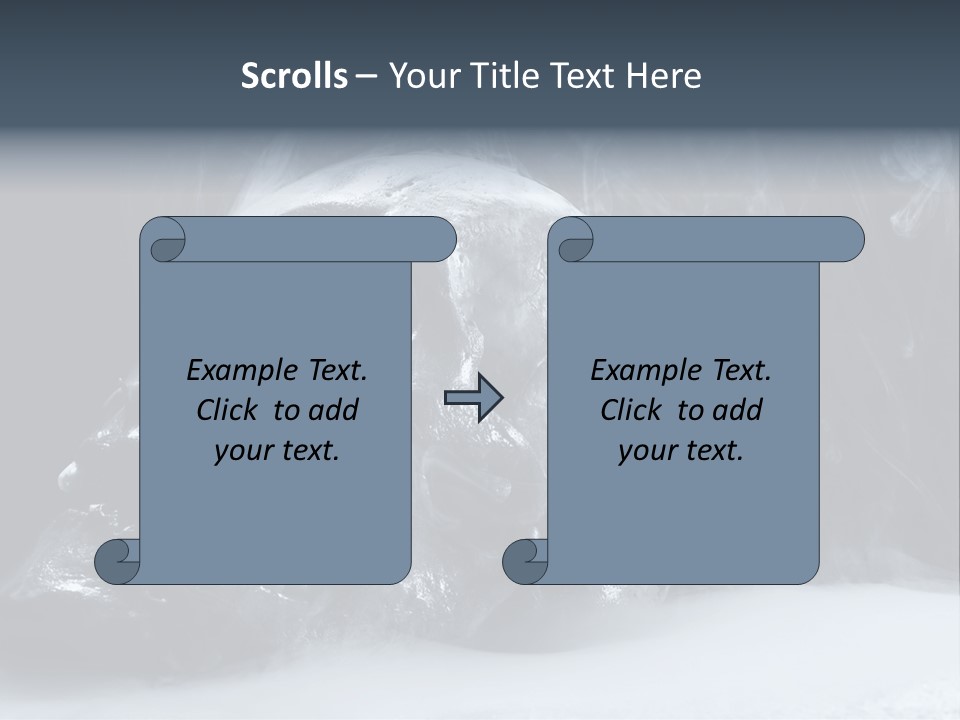 Scrolls – Your Title Text Here

Example Text. Click to add your text.

Example Text. Click to add your text.